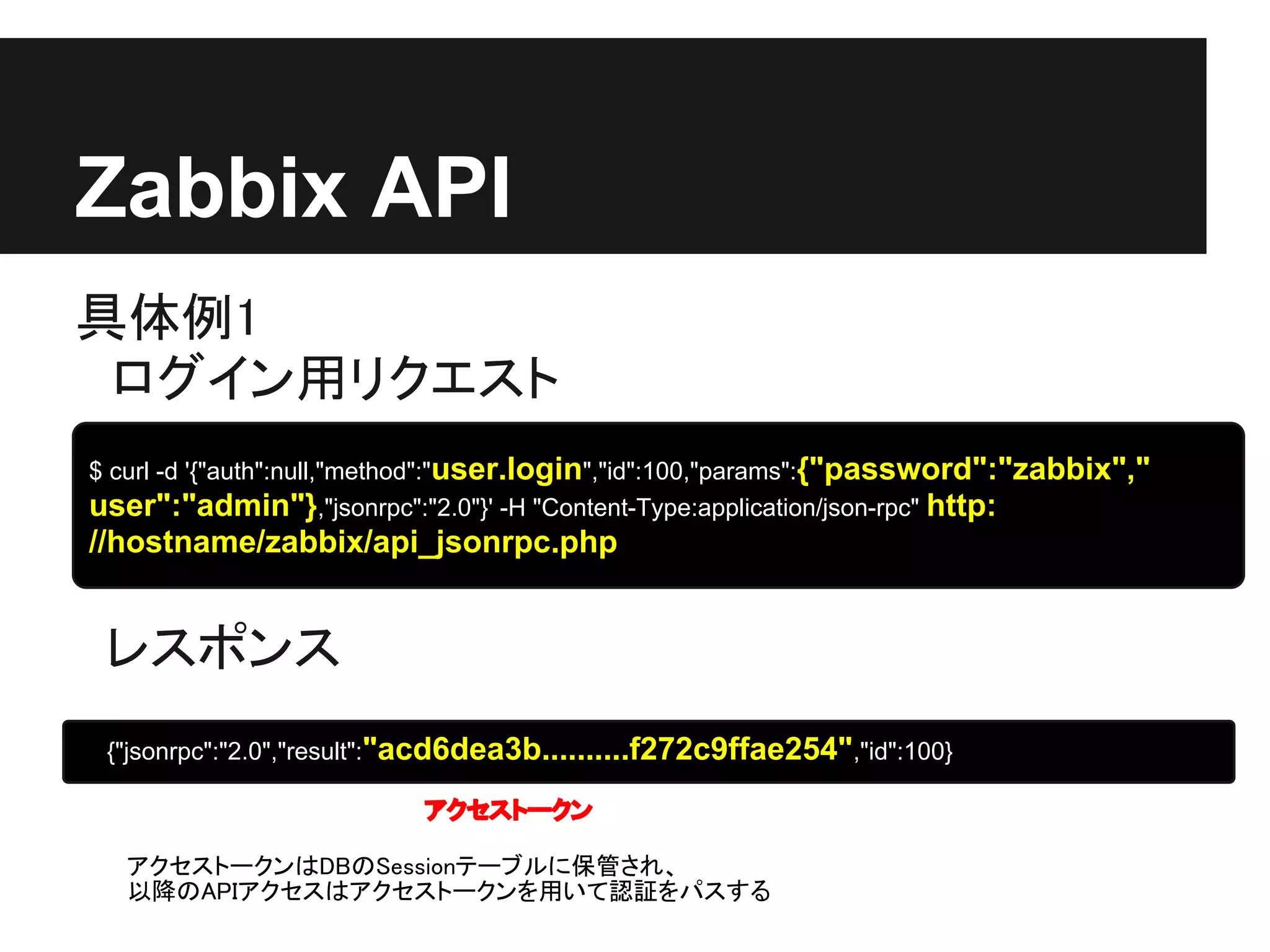 Zabbix API

具体例1
ログイン用リクエスト

$ curl -d '{"auth":null,"method":"user.login","id":100,"params":{"password":"zabbix","user":"admin"},"jsonrpc":"2.0"}' -H "Content-Type:application/json-rpc" http://hostname/zabbix/api_jsonrpc.php

レスポンス

{"jsonrpc":"2.0","result":"acd6dea3b..........f272c9ffae254","id":100}

アクセストークン

アクセストークンはDBのSessionテーブルに保管され、
以降のAPIアクセスはアクセストークンを用いて認証をパスする